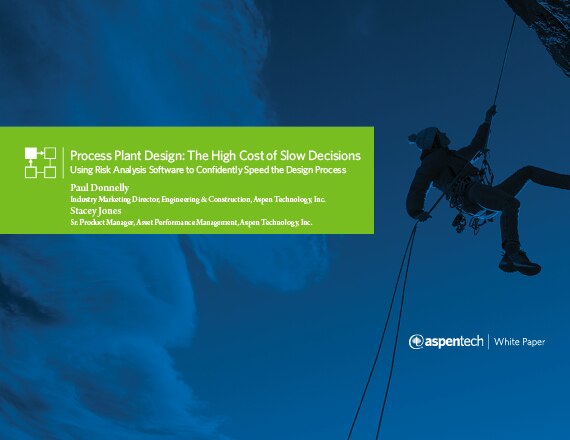 Process Plant Design: The High Cost of Slow Decisions
Using Risk Analysis Software to Confidently Speed the Design Process

Paul Donnelly
Industry Marketing Director, Engineering & Construction, Aspen Technology, Inc.
Stacey Jones
Sr. Product Manager, Asset Performance Management, Aspen Technology, Inc.

aspentech | White Paper